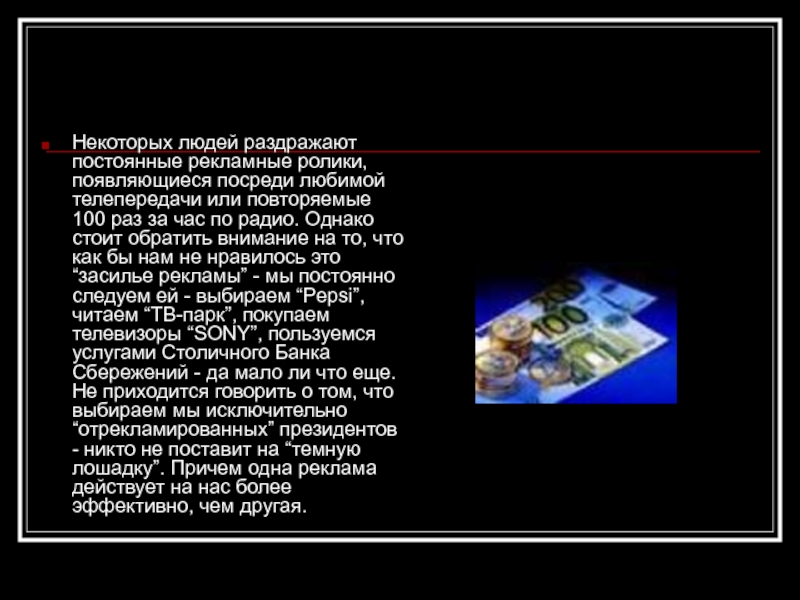 Некоторых людей раздражают постоянные рекламные ролики, появляющиеся посреди любимой телепередачи или повторяемые 100 раз за час по радио. Однако стоит обратить внимание на то, что как бы нам не нравилось это “засилье рекламы” - мы постоянно следуем ей - выбираем “Pepsi”, читаем “ТВ-парк”, покупаем телевизоры “SONY”, пользуемся услугами Столичного Банка Сбережений - да мало ли что еще. Не приходится говорить о том, что выбираем мы исключительно “отрекламированных” президентов - никто не поставит на “темную лошадку”. Причем одна реклама действует на нас более эффективно, чем другая.

200
100